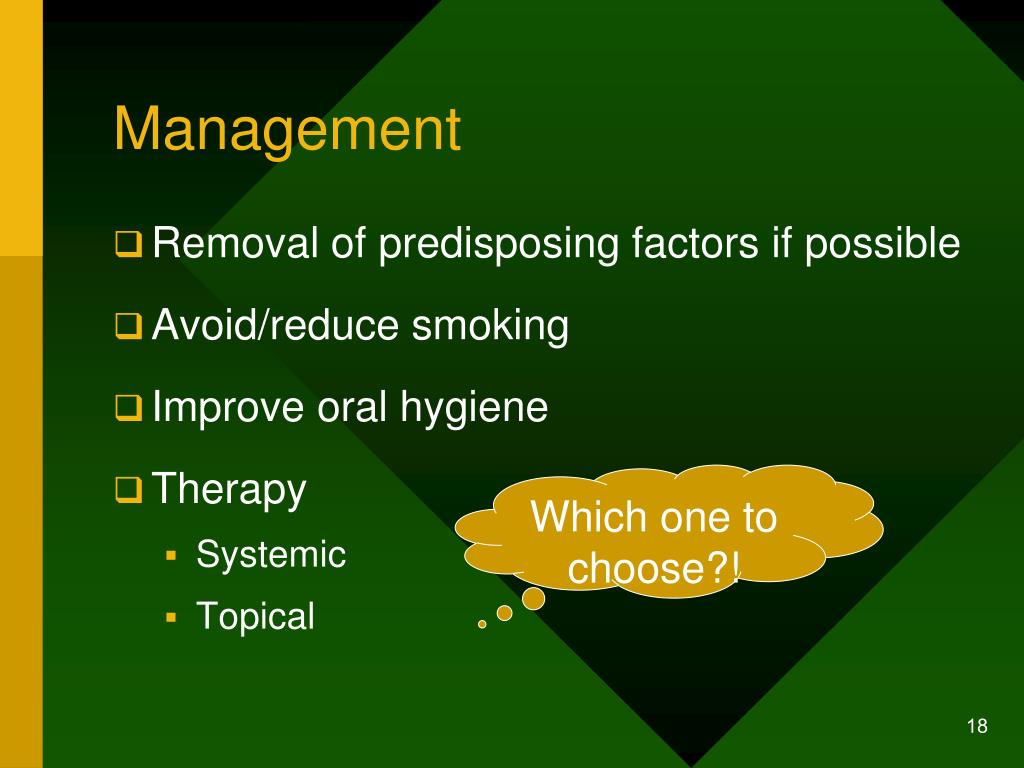 Management

❑ Removal of predisposing factors if possible

❑ Avoid/reduce smoking

❑ Improve oral hygiene

❑ Therapy

▪ Systemic

▪ Topical

Which one to choose?!

18